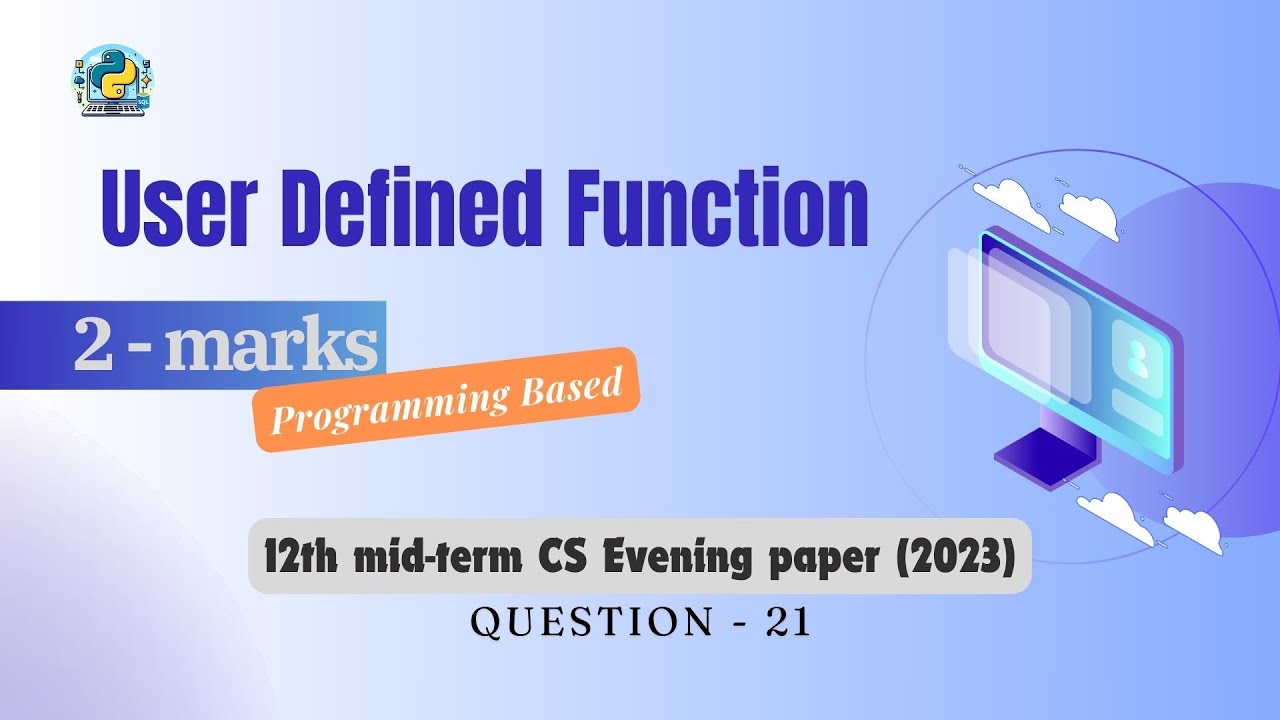 SQL

User Defined Function

2 - marks

Programming Based

12th mid-term CS Evening paper (2023)

QUESTION - 21